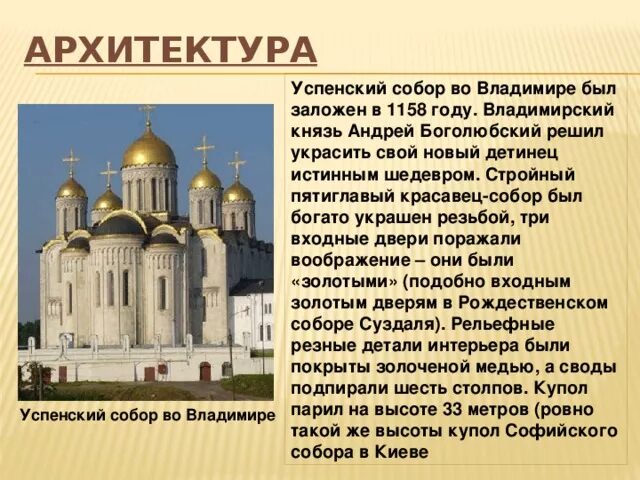 АРХИТЕКТУРА

Успенский собор во Владимире

Успенский собор во Владимире был заложен в 1158 году. Владимирский князь Андрей Боголюбский решил украсить свой новый детинец истинным шедевром. Стройный пятиглавый красавец-собор был богато украшен резьбой, три входные двери поражали воображение – они были «золотыми» (подобно входным золотым дверям в Рождественском соборе Суздаля). Рельефные резные детали интерьера были покрыты золоченой медью, а своды подпирали шесть столпов. Купол парил на высоте 33 метров (ровно такой же высоты купол Софийского собора в Киеве